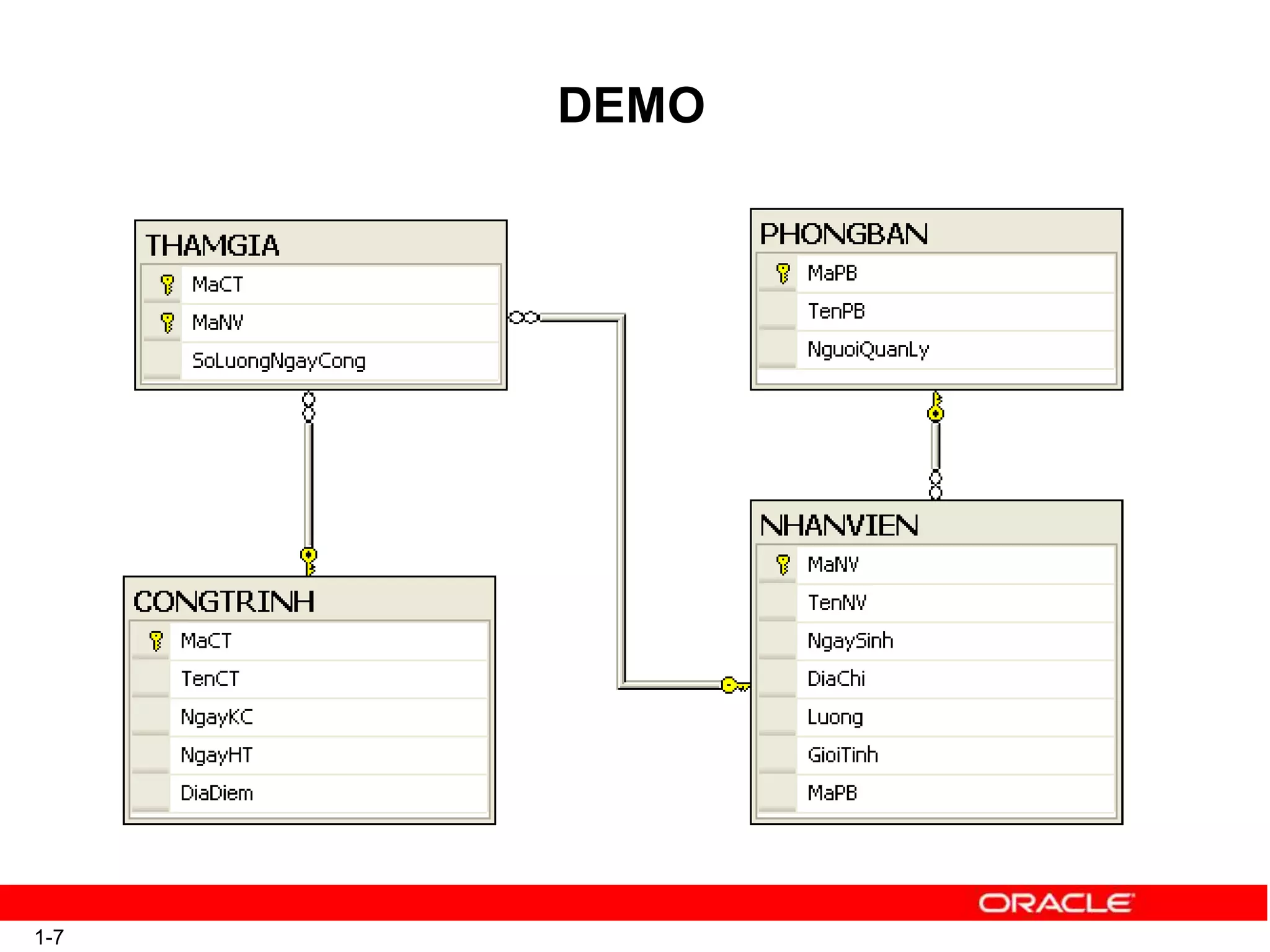 DEMO

THAMGIA
MaCT
MaNV
SoLuongNgayCong

PHONGBAN
MaPB
TenPB
NguoiQuanLy

CONGTRINH
MaCT
TenCT
NgayKC
NgayHT
DiaDiem

NHANVIEN
MaNV
TenNV
NgaySinh
DiaChi
Luong
GioiTinh
MaPB

ORACLE

1-7